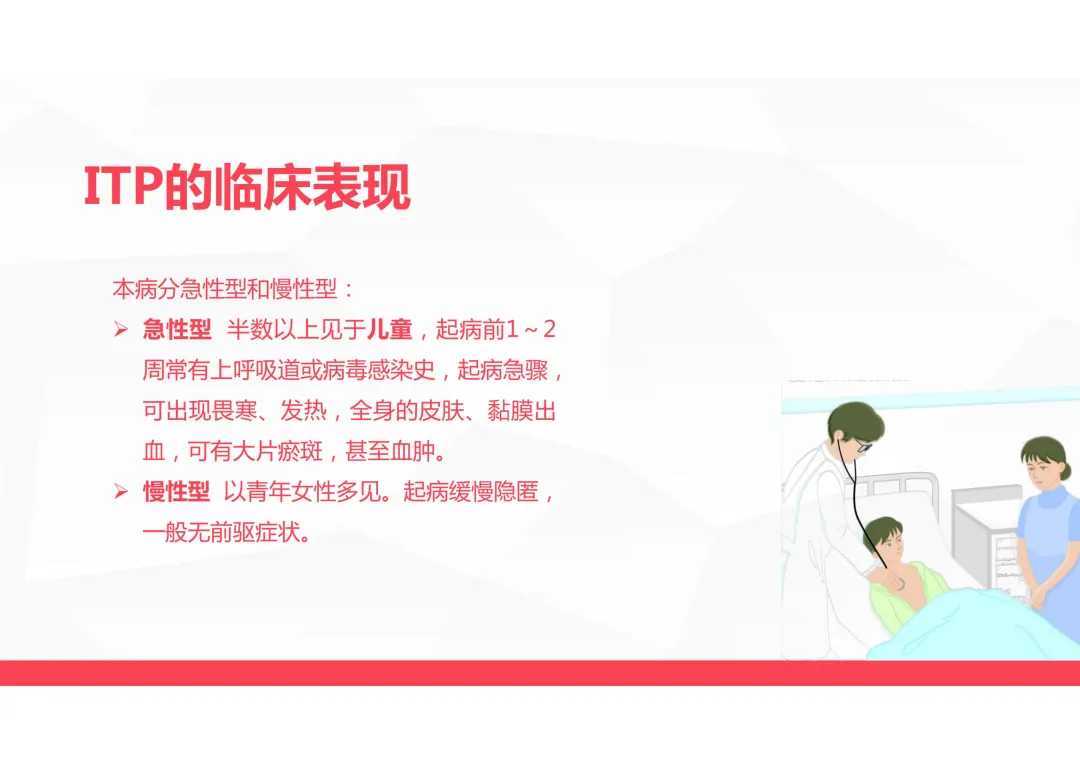 ITP的临床表现

本病分急性型和慢性型：

➢ 急性型 半数以上见于儿童，起病前1～2周常有上呼吸道或病毒感染史，起病急骤，可出现畏寒、发热，全身的皮肤、黏膜出血，可有大片瘀斑，甚至血肿。

➢ 慢性型 以青年女性多见。起病缓慢隐匿，一般无前驱症状。